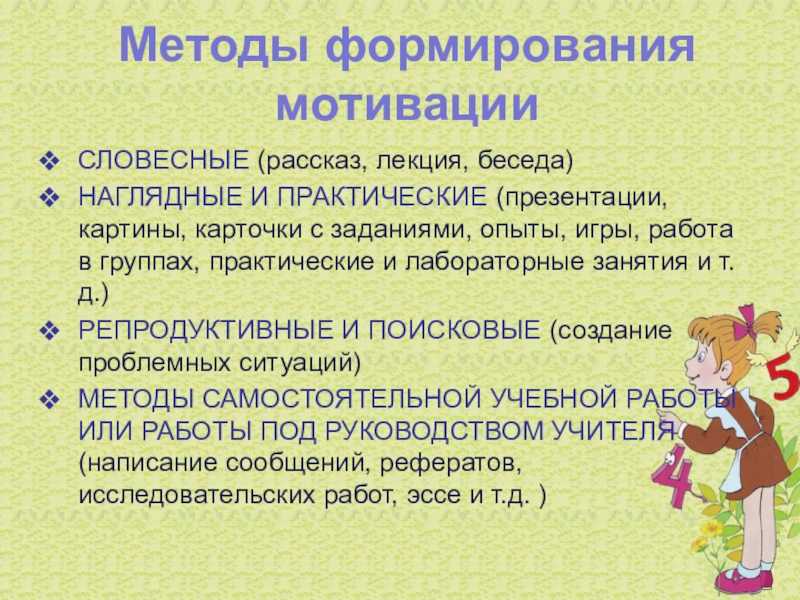 Методы формирования мотивации

❖ СЛОВЕСНЫЕ (рассказ, лекция, беседа)
❖ НАГЛЯДНЫЕ И ПРАКТИЧЕСКИЕ (презентации, картины, карточки с заданиями, опыты, игры, работа в группах, практические и лабораторные занятия и т. д.)
❖ РЕПРОДУКТИВНЫЕ И ПОИСКОВЫЕ (создание проблемных ситуаций)
❖ МЕТОДЫ САМОСТОЯТЕЛЬНОЙ УЧЕБНОЙ РАБОТЫ ИЛИ РАБОТЫ ПОД РУКОВОДСТВОМ УЧИТЕЛЯ (написание сообщений, рефератов, исследовательских работ, эссе и т.д. )

5
4